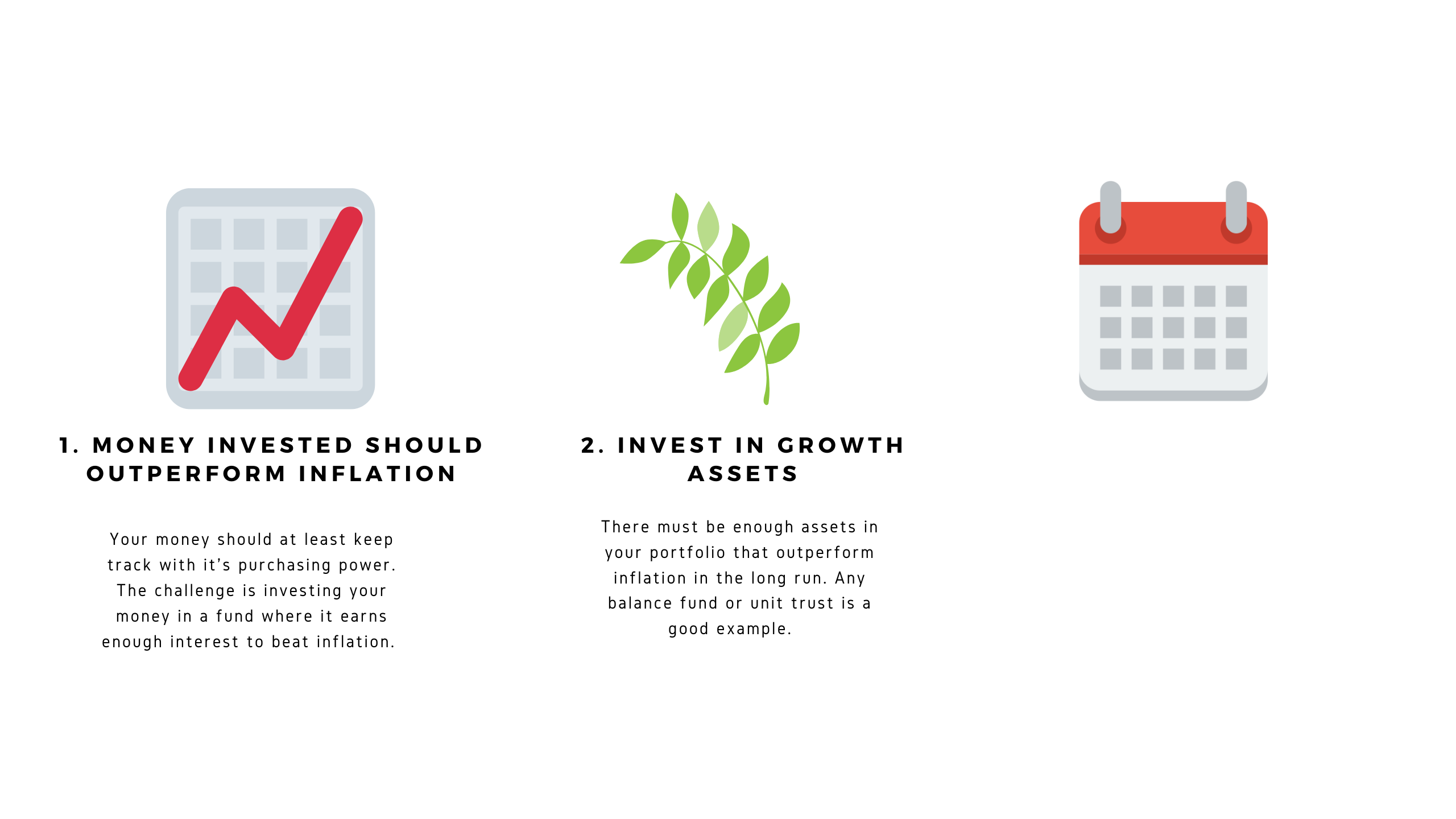 1. MONEY INVESTED SHOULD OUTPERFORM INFLATION

Your money should at least keep track with it's purchasing power. The challenge is investing your money in a fund where it earns enough interest to beat inflation.

2. INVEST IN GROWTH ASSETS

There must be enough assets in your portfolio that outperform inflation in the long run. Any balance fund or unit trust is a good example.